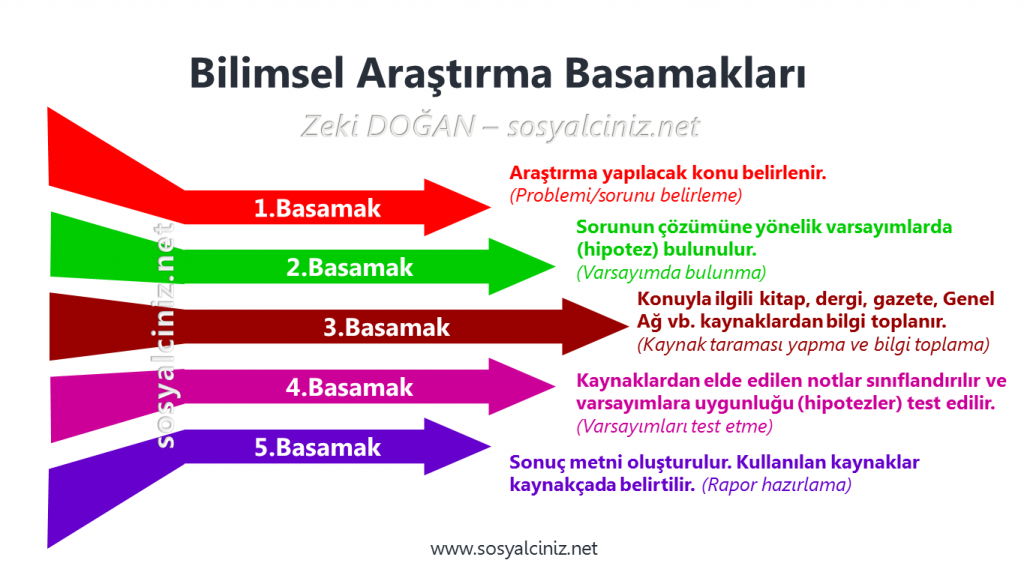 Bilimsel Araştırma Basamakları

Zeki DOĞAN – sosyalciniz.net

sosyalciniz.net

1.Basamak

Araştırma yapılacak konu belirlenir.
(Problemi/sorunu belirleme)

2.Basamak

Sorunun çözümüne yönelik varsayımlarda (hipotez) bulunulur.
(Varsayımda bulunma)

3.Basamak

Konuyla ilgili kitap, dergi, gazete, Genel Ağ vb. kaynaklardan bilgi toplanır.
(Kaynak taraması yapma ve bilgi toplama)

4.Basamak

Kaynaklardan elde edilen notlar sınıflandırılır ve varsayımlara uygunluğu (hipotezler) test edilir.
(Varsayımları test etme)

5.Basamak

Sonuç metni oluşturulur. Kullanılan kaynaklar kaynakçada belirtilir. (Rapor hazırlama)

www.sosyalciniz.net